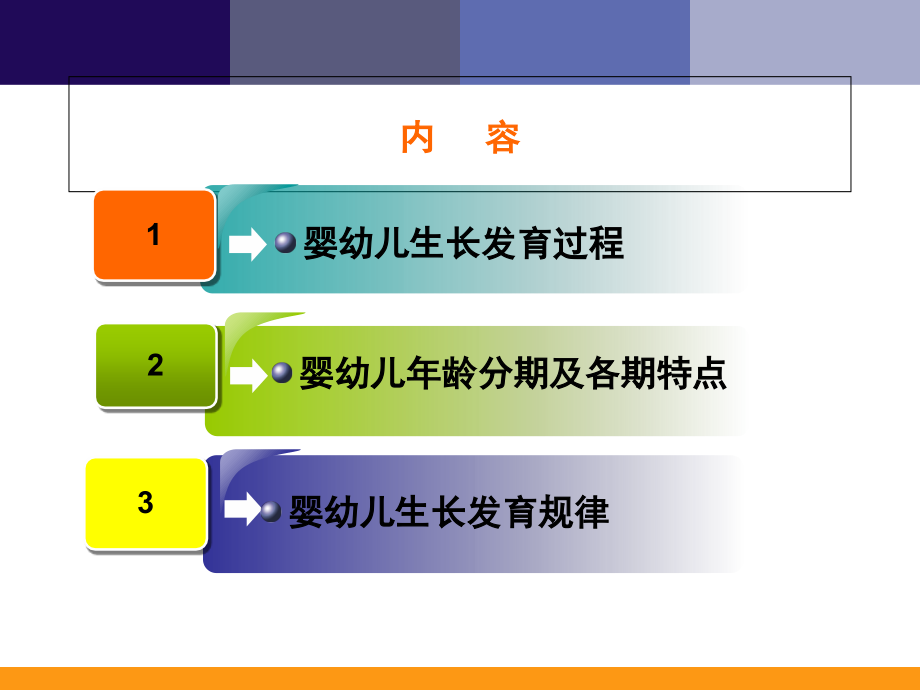 内　容

1

婴幼儿生长发育过程

2

婴幼儿年龄分期及各期特点

3

婴幼儿生长发育规律